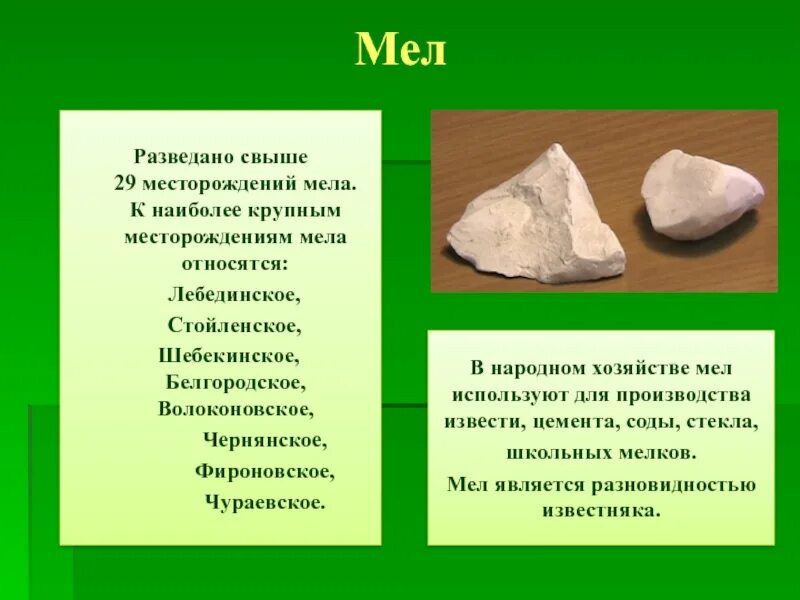 Мел

Разведано свыше 29 месторождений мела. К наиболее крупным месторождениям мела относятся:
Лебединское,
Стойленское,
Шебекинское,
Белгородское,
Волоконовское,
Чернянское,
Фироновское,
Чураевское.

В народном хозяйстве мел используют для производства извести, цемента, соды, стекла, школьных мелков.
Мел является разновидностью известняка.